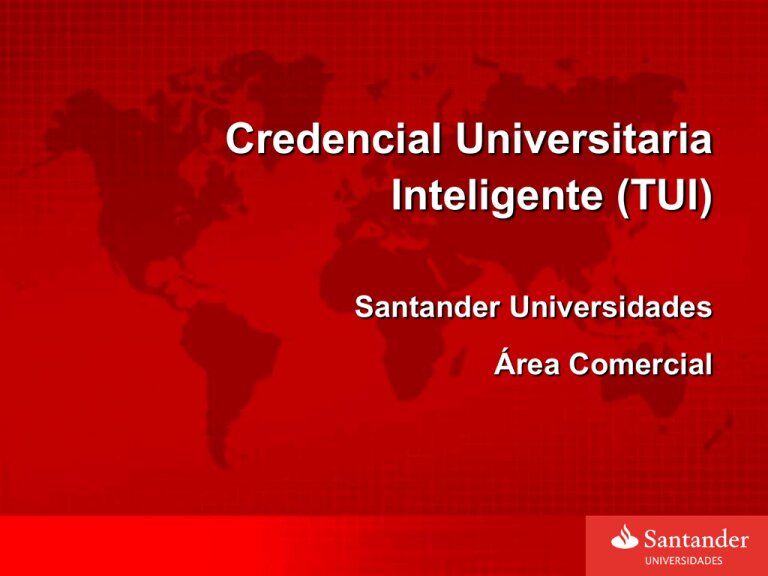 Credencial Universitaria Inteligente (TUI)

Santander Universidades

Área Comercial

Santander
UNIVERSIDADES